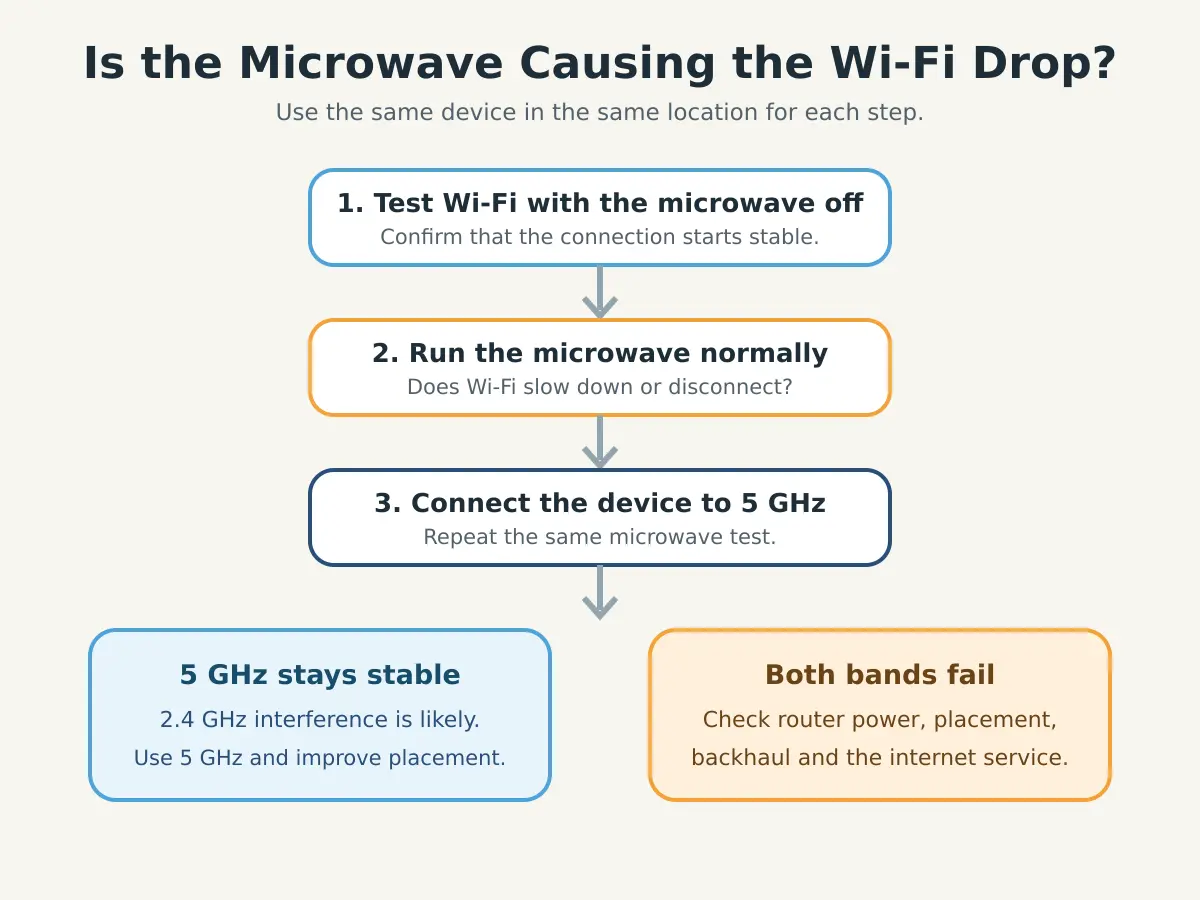 Is the Microwave Causing the Wi-Fi Drop?

Use the same device in the same location for each step.

1. Test Wi-Fi with the microwave off
Confirm that the connection starts stable.

2. Run the microwave normally
Does Wi-Fi slow down or disconnect?

3. Connect the device to 5 GHz
Repeat the same microwave test.

5 GHz stays stable
2.4 GHz interference is likely.
Use 5 GHz and improve placement.

Both bands fail
Check router power, placement, backhaul and the internet service.